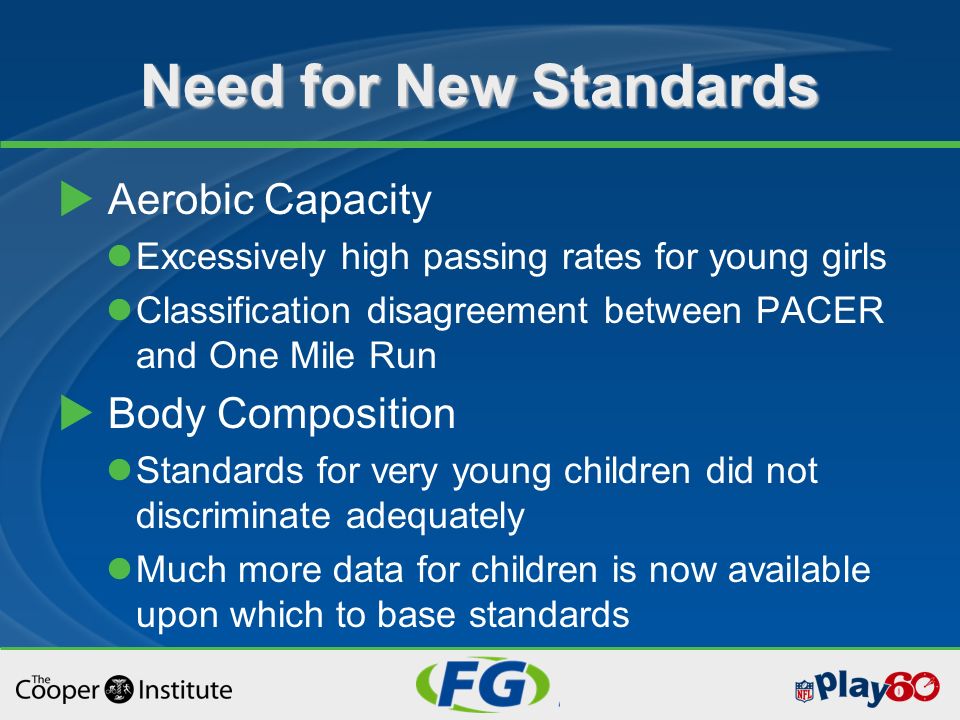 Need for New Standards

Aerobic Capacity

Excessively high passing rates for young girls

Classification disagreement between PACER and One Mile Run

Body Composition

Standards for very young children did not discriminate adequately

Much more data for children is now available upon which to base standards

The Cooper Institute

FG

NFL Play60